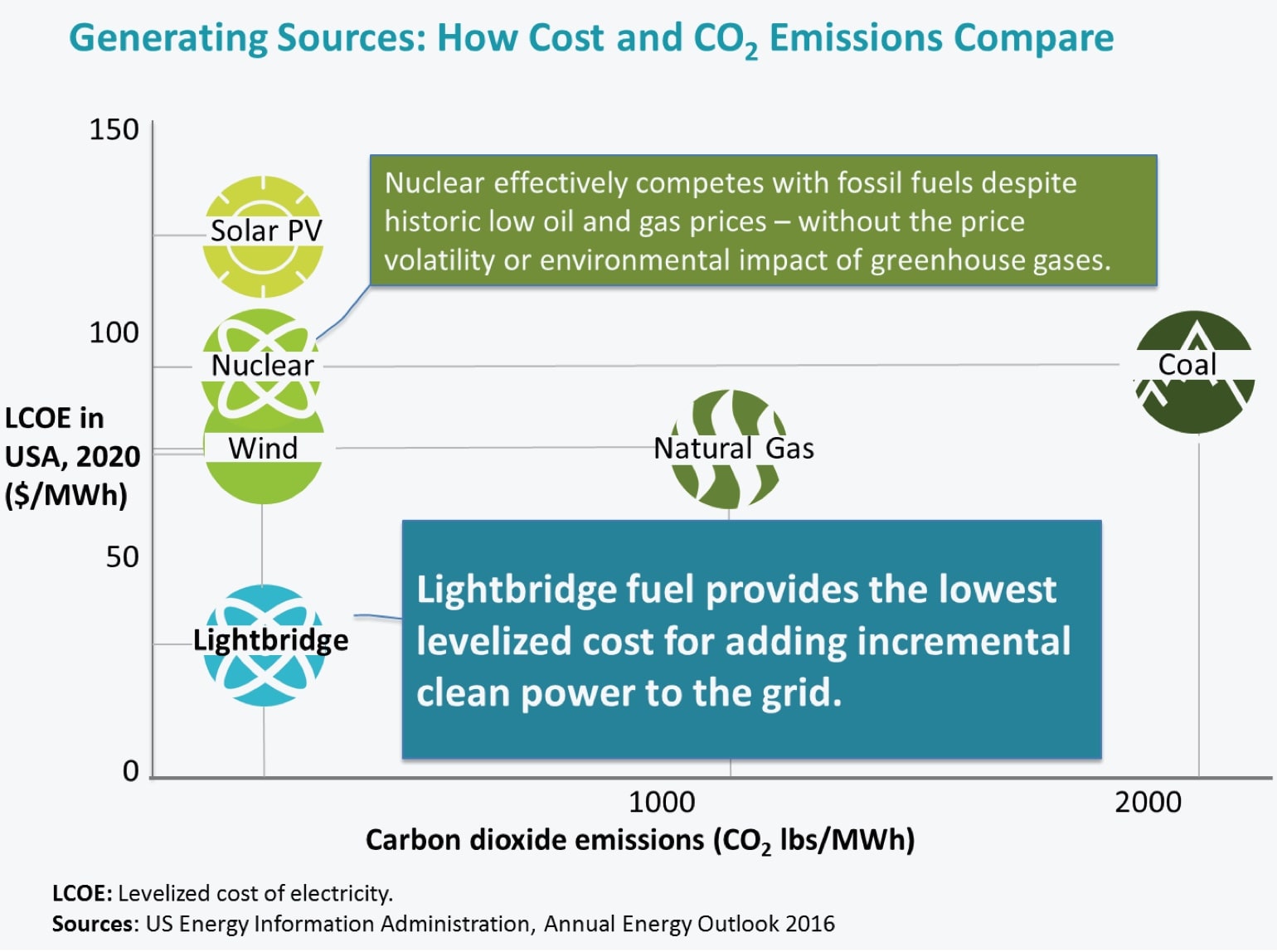 Generating Sources: How Cost and $CO_2$ Emissions Compare

150

100

50

0

LCOE in USA, 2020 ($/MWh)

Solar PV

Nuclear

Wind

Lightbridge

Natural Gas

Coal

Nuclear effectively competes with fossil fuels despite historic low oil and gas prices – without the price volatility or environmental impact of greenhouse gases.

Lightbridge fuel provides the lowest levelized cost for adding incremental clean power to the grid.

1000

2000

Carbon dioxide emissions ($CO_2$ lbs/MWh)

LCOE: Levelized cost of electricity.
Sources: US Energy Information Administration, Annual Energy Outlook 2016